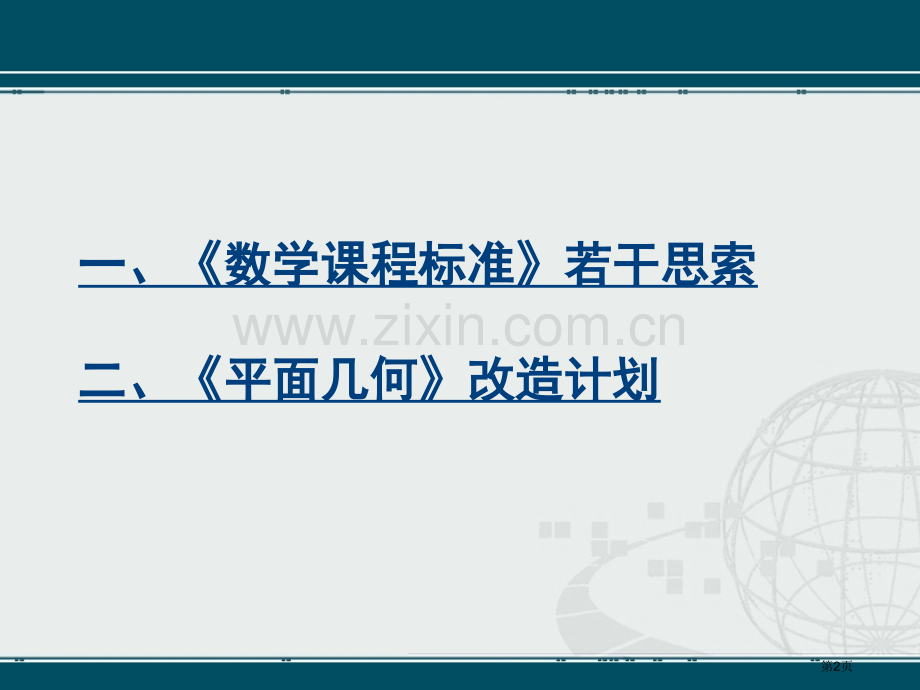 一、《数学课程标准》若干思索

www.zixin.com.cn

二、《平面几何》改造计划

第2页